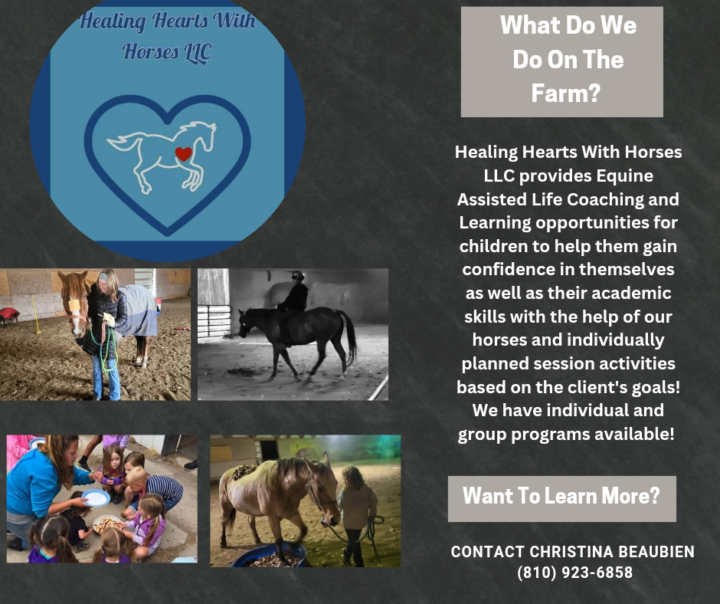 Healing Hearts With Horses LLC

What Do We Do On The Farm?

Healing Hearts With Horses LLC provides Equine Assisted Life Coaching and Learning opportunities for children to help them gain confidence in themselves as well as their academic skills with the help of our horses and individually planned session activities based on the client's goals! We have individual and group programs available!

Want To Learn More?

CONTACT CHRISTINA BEAUBIEN
(810) 923-6858